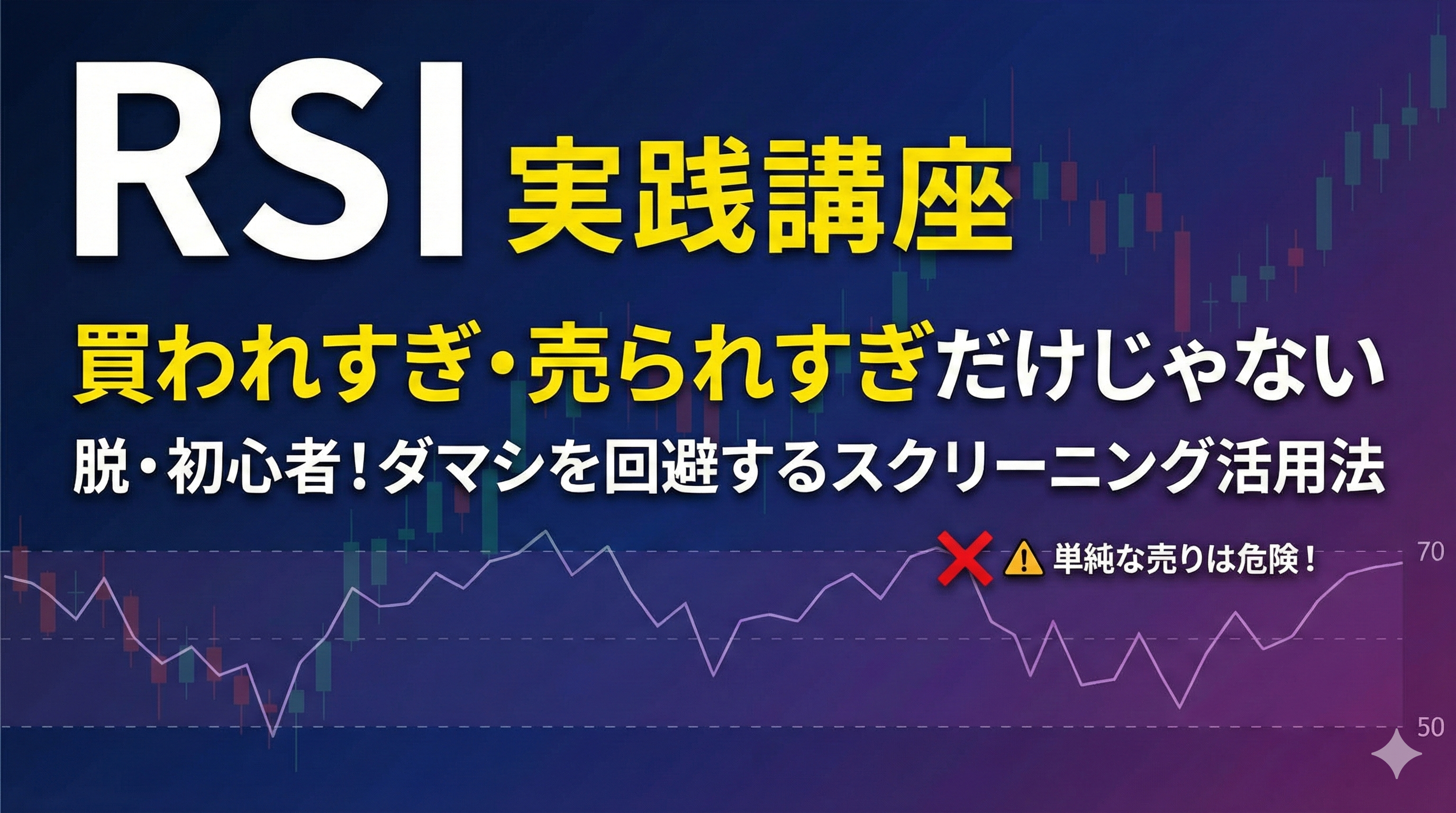 RSI 実践講座

買われすぎ・売られすぎだけじゃない

脱・初心者！ダマシを回避するスクリーニング活用法

単純な売りは危険！

70

50